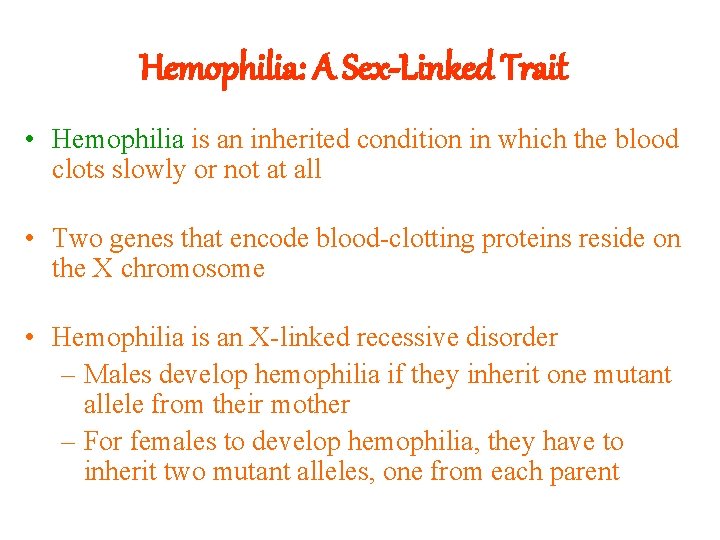 Hemophilia: A Sex-Linked Trait

• Hemophilia is an inherited condition in which the blood clots slowly or not at all

• Two genes that encode blood-clotting proteins reside on the X chromosome

• Hemophilia is an X-linked recessive disorder
– Males develop hemophilia if they inherit one mutant allele from their mother
– For females to develop hemophilia, they have to inherit two mutant alleles, one from each parent